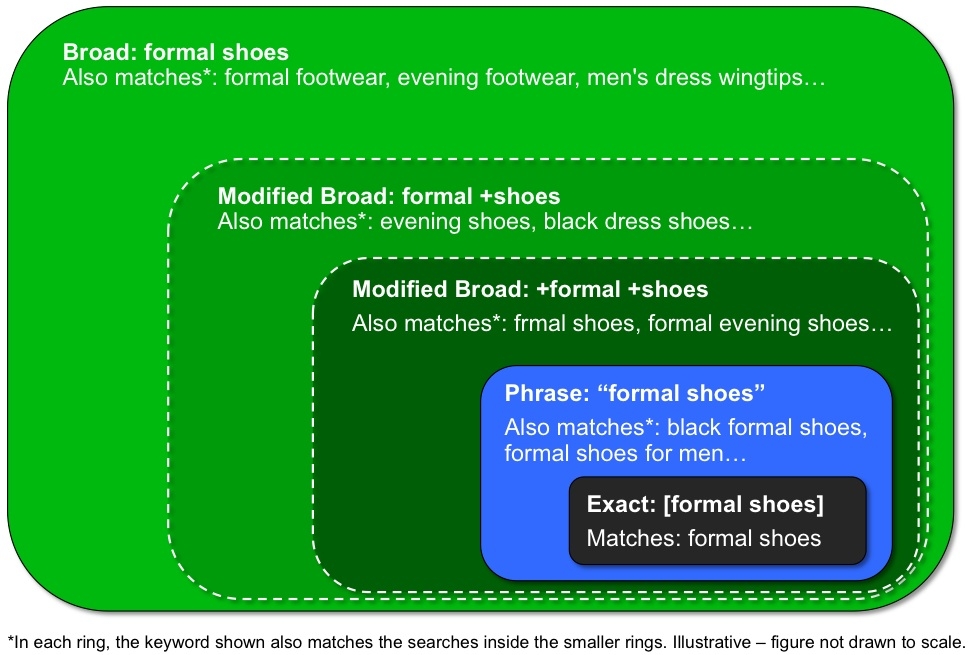 Broad: formal shoes
Also matches*: formal footwear, evening footwear, men's dress wingtips…

Modified Broad: formal +shoes
Also matches*: evening shoes, black dress shoes…

Modified Broad: +formal +shoes
Also matches*: frmal shoes, formal evening shoes…

Phrase: “formal shoes”
Also matches*: black formal shoes, formal shoes for men…

Exact: [formal shoes]
Matches: formal shoes

*In each ring, the keyword shown also matches the searches inside the smaller rings. Illustrative – figure not drawn to scale.